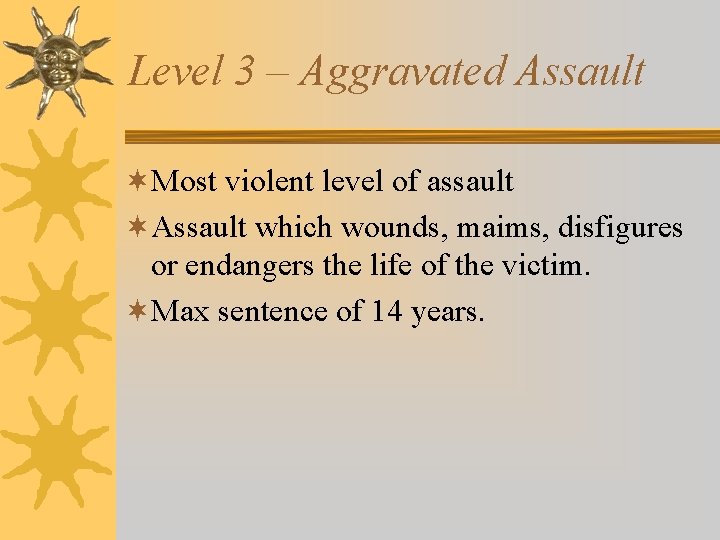 Level 3 – Aggravated Assault

Most violent level of assault

Assault which wounds, maims, disfigures or endangers the life of the victim.

Max sentence of 14 years.